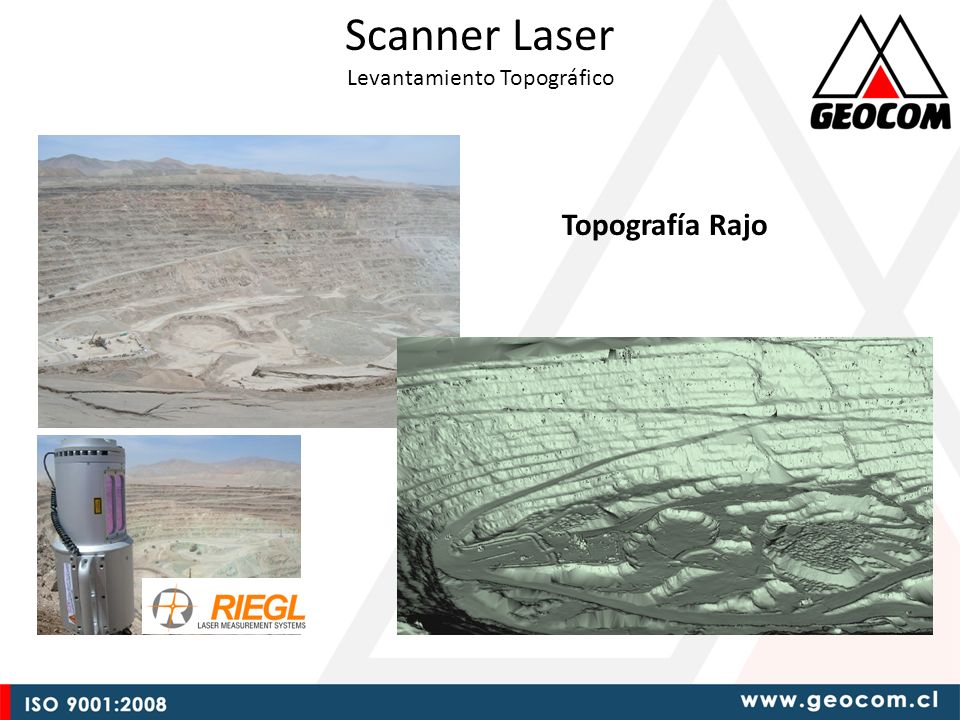 Scanner Laser
Levantamiento Topográfico

GEOCOM

Topografía Rajo

RIEGL
LASER MEASUREMENT SYSTEMS

ISO 9001:2008

www.geocom.cl